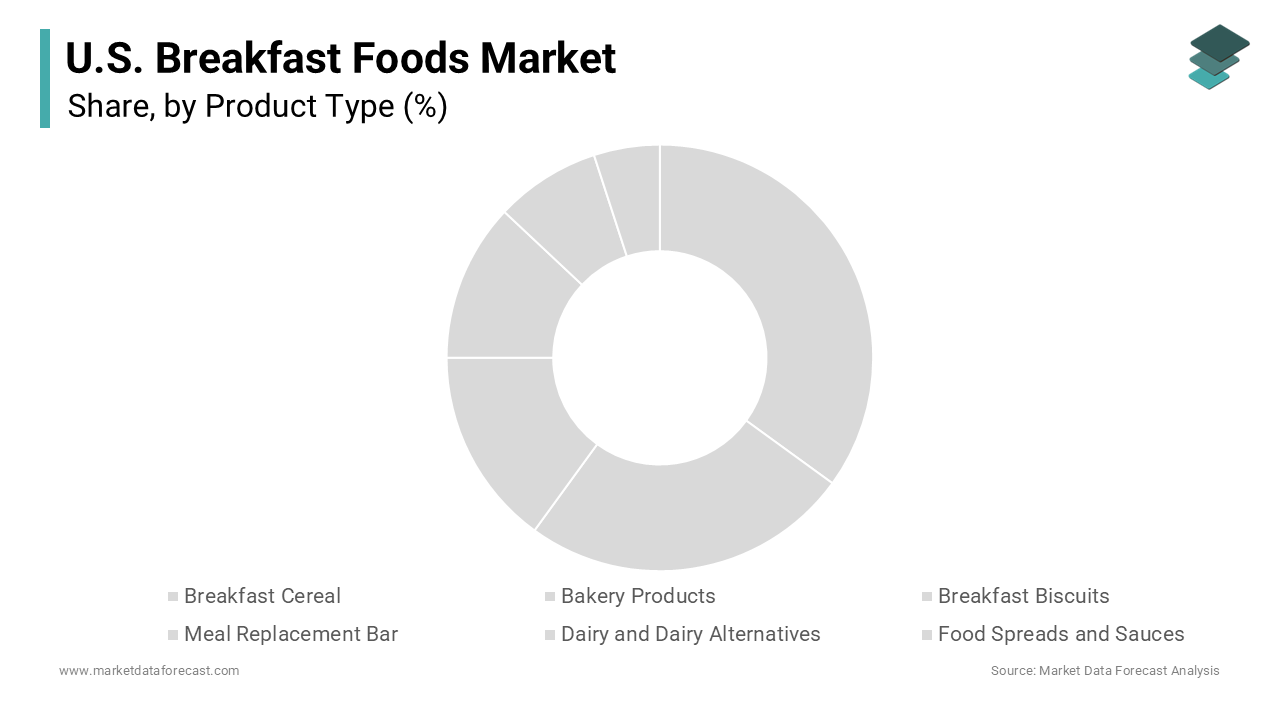 U.S. Breakfast Foods Market
Share, by Product Type (%)

Breakfast Cereal
Bakery Products
Breakfast Biscuits
Meal Replacement Bar
Dairy and Dairy Alternatives
Food Spreads and Sauces

www.marketdataforecast.com
Source: Market Data Forecast Analysis